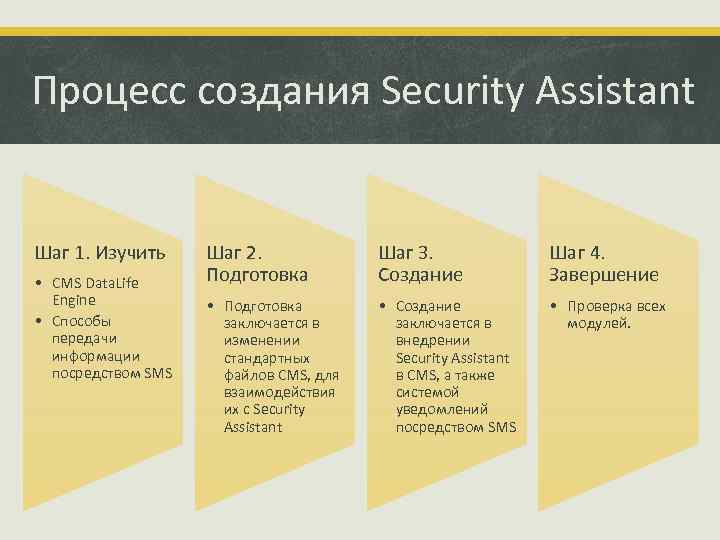 Процесс создания Security Assistant

Шаг 1. Изучить

• CMS DataLife Engine
• Способы передачи информации посредством SMS

Шаг 2. Подготовка

• Подготовка заключается в изменении стандартных файлов CMS, для взаимодействия их с Security Assistant

Шаг 3. Создание

• Создание заключается в внедрении Security Assistant в CMS, а также системой уведомлений посредством SMS

Шаг 4. Завершение

• Проверка всех модулей.